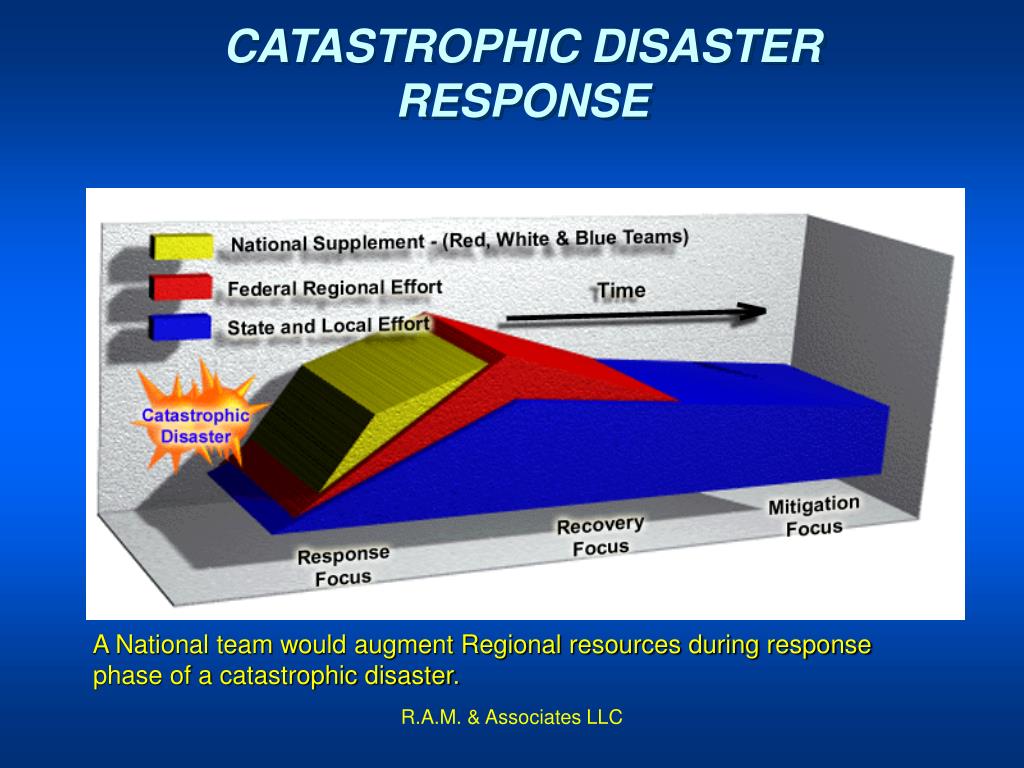 CATASTROPHIC DISASTER RESPONSE

National Supplement - (Red, White & Blue Teams)

Federal Regional Effort

State and Local Effort

Time

Catastrophic Disaster

Response Focus

Recovery Focus

Mitigation Focus

A National team would augment Regional resources during response phase of a catastrophic disaster.

R.A.M. & Associates LLC